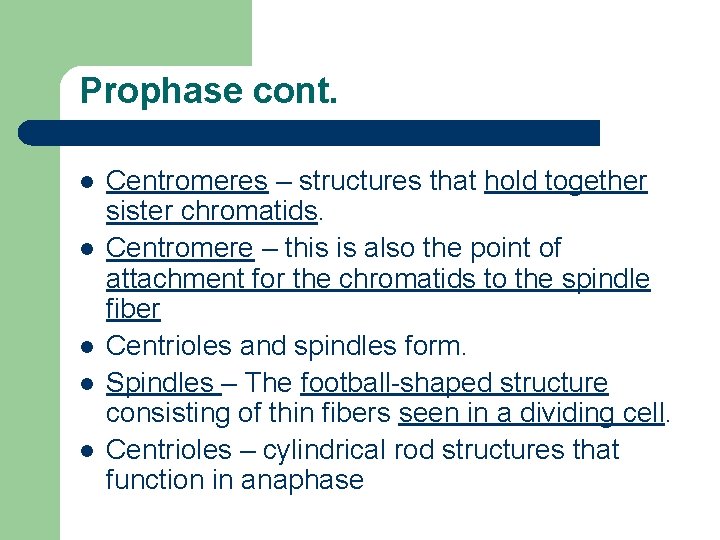 Prophase cont.

- Centromeres – structures that hold together sister chromatids.
- Centromere – this is also the point of attachment for the chromatids to the spindle fiber
- Centrioles and spindles form.
- Spindles – The football-shaped structure consisting of thin fibers seen in a dividing cell.
- Centrioles – cylindrical rod structures that function in anaphase